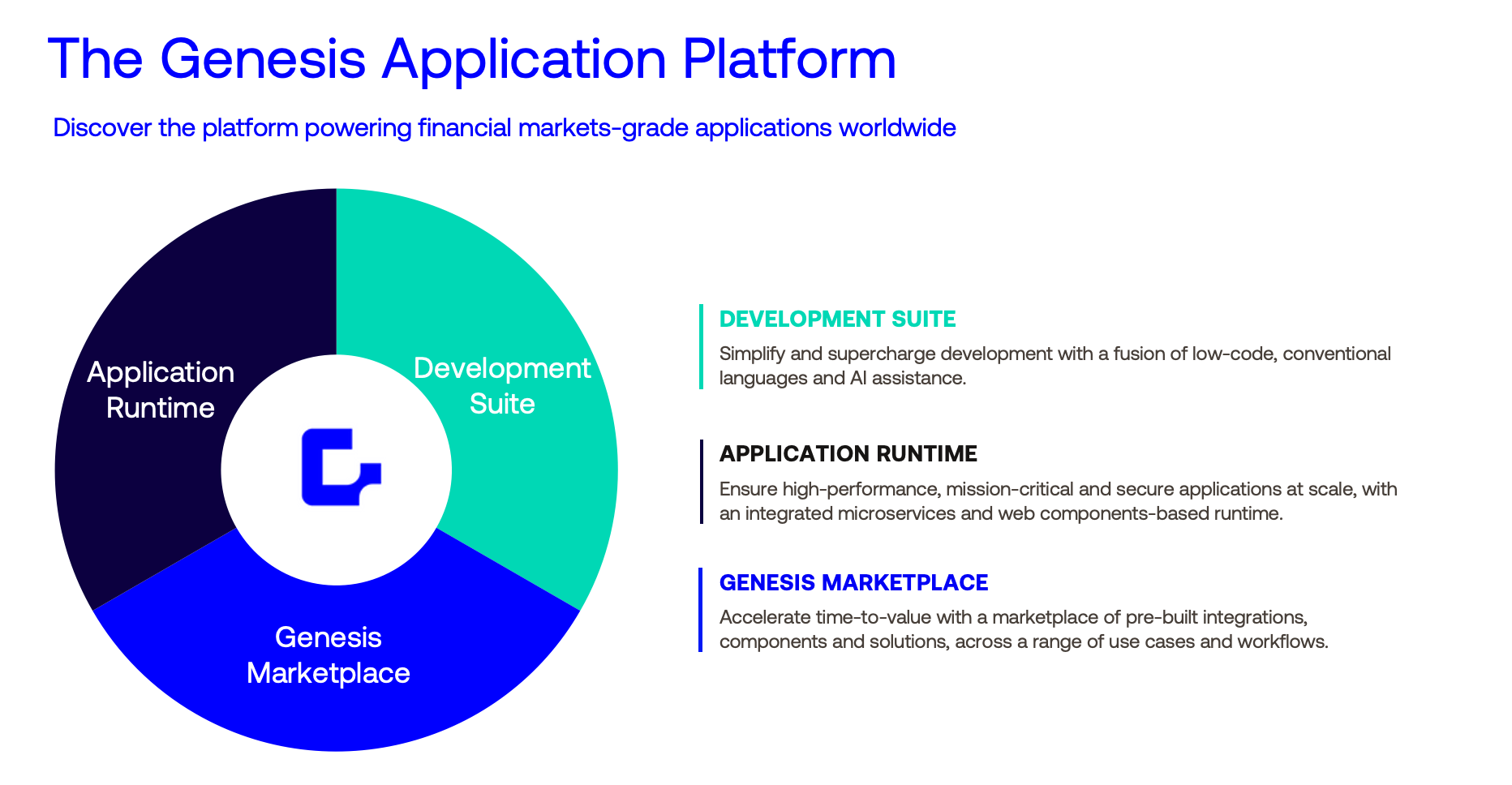 The Genesis Application Platform

Discover the platform powering financial markets-grade applications worldwide

Application Runtime

Development Suite

Genesis Marketplace

DEVELOPMENT SUITE

Simplify and supercharge development with a fusion of low-code, conventional languages and AI assistance.

APPLICATION RUNTIME

Ensure high-performance, mission-critical and secure applications at scale, with an integrated microservices and web components-based runtime.

GENESIS MARKETPLACE

Accelerate time-to-value with a marketplace of pre-built integrations, components and solutions, across a range of use cases and workflows.